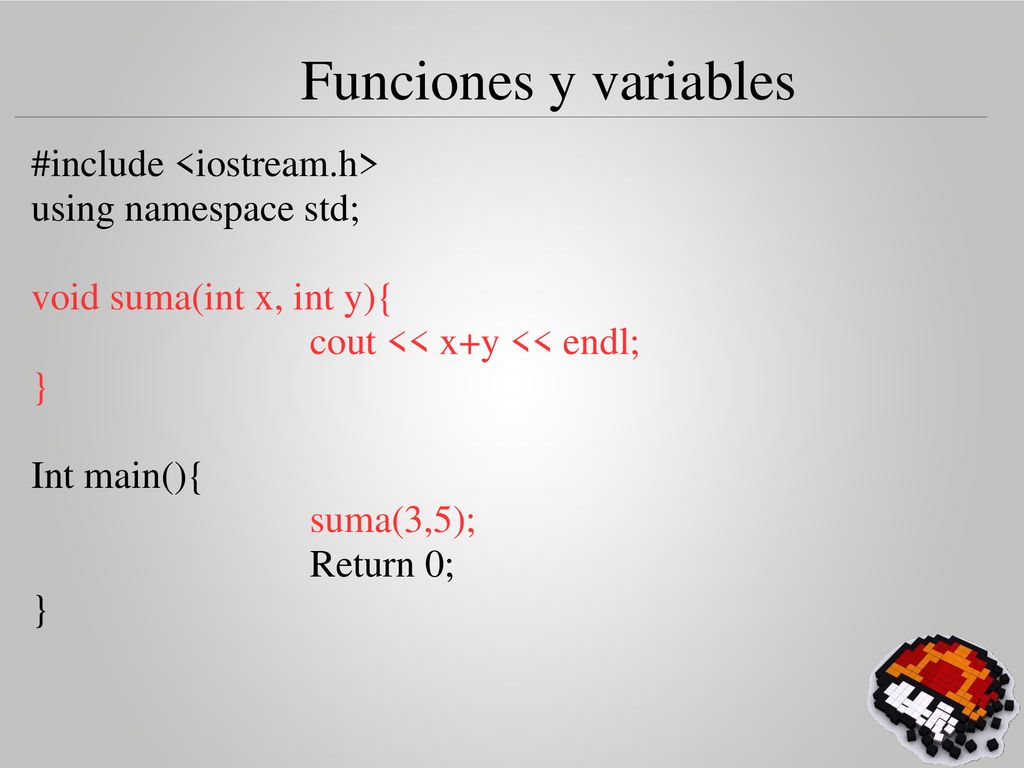 Funciones y variables

#include <iostream.h>
using namespace std;

void suma(int x, int y){
cout << x+y << endl;
}

Int main(){
suma(3,5);
Return 0;
}